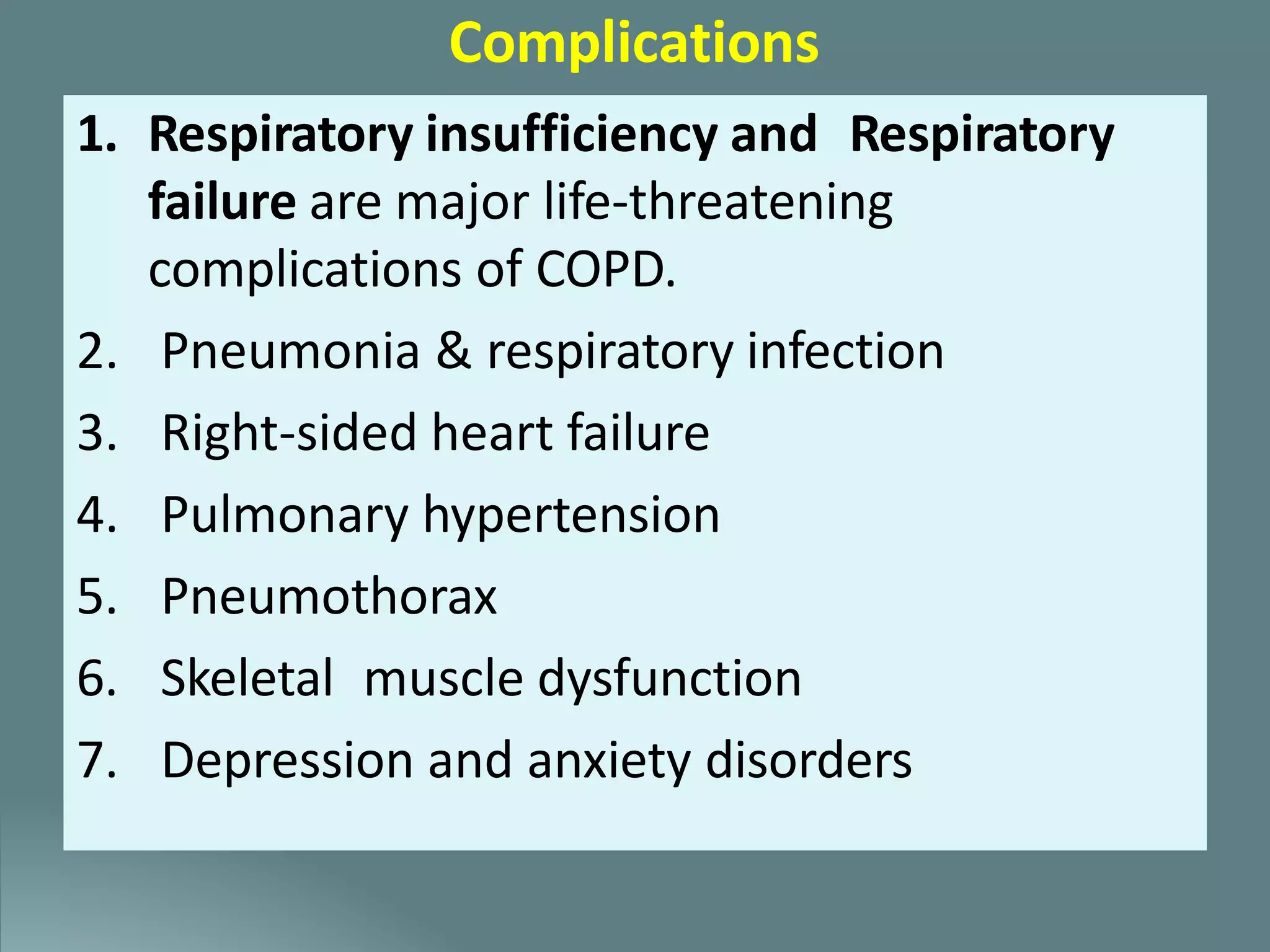 Complications

1. Respiratory insufficiency and Respiratory failure are major life-threatening complications of COPD.
2. Pneumonia & respiratory infection
3. Right-sided heart failure
4. Pulmonary hypertension
5. Pneumothorax
6. Skeletal muscle dysfunction
7. Depression and anxiety disorders